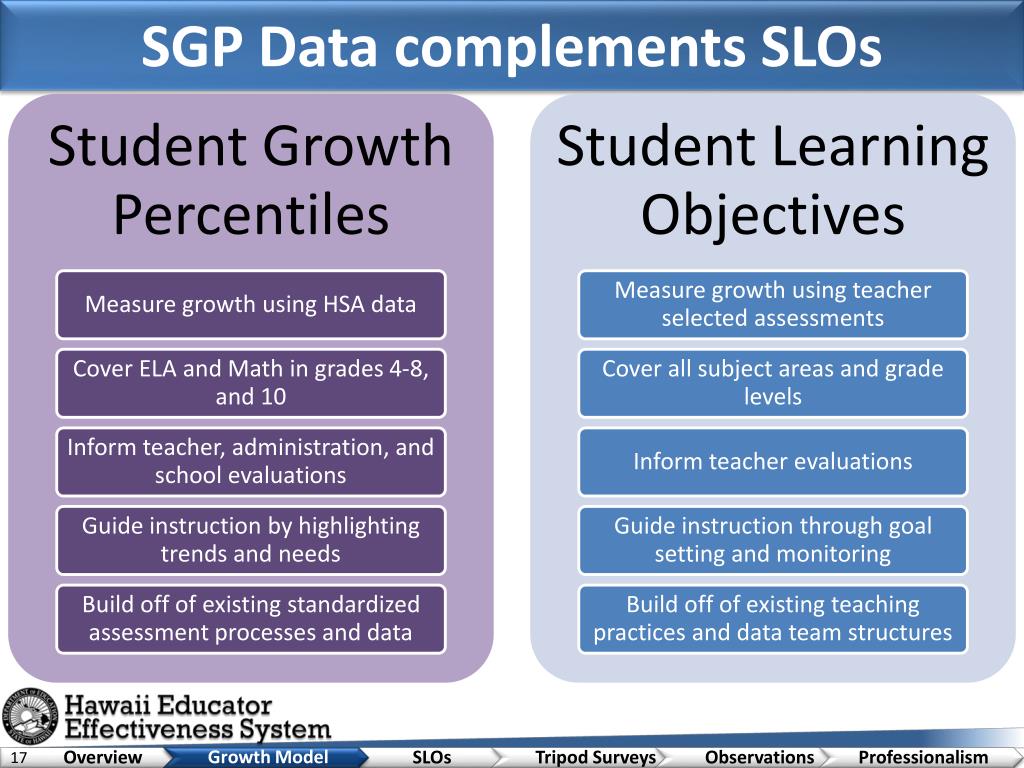 SGP Data complements SLOs

Student Growth Percentiles

Measure growth using HSA data

Cover ELA and Math in grades 4-8, and 10

Inform teacher, administration, and school evaluations

Guide instruction by highlighting trends and needs

Build off of existing standardized assessment processes and data

Student Learning Objectives

Measure growth using teacher selected assessments

Cover all subject areas and grade levels

Inform teacher evaluations

Guide instruction through goal setting and monitoring

Build off of existing teaching practices and data team structures

Hawaii Educator Effectiveness System

17 Overview Growth Model SLOs Tripod Surveys Observations Professionalism